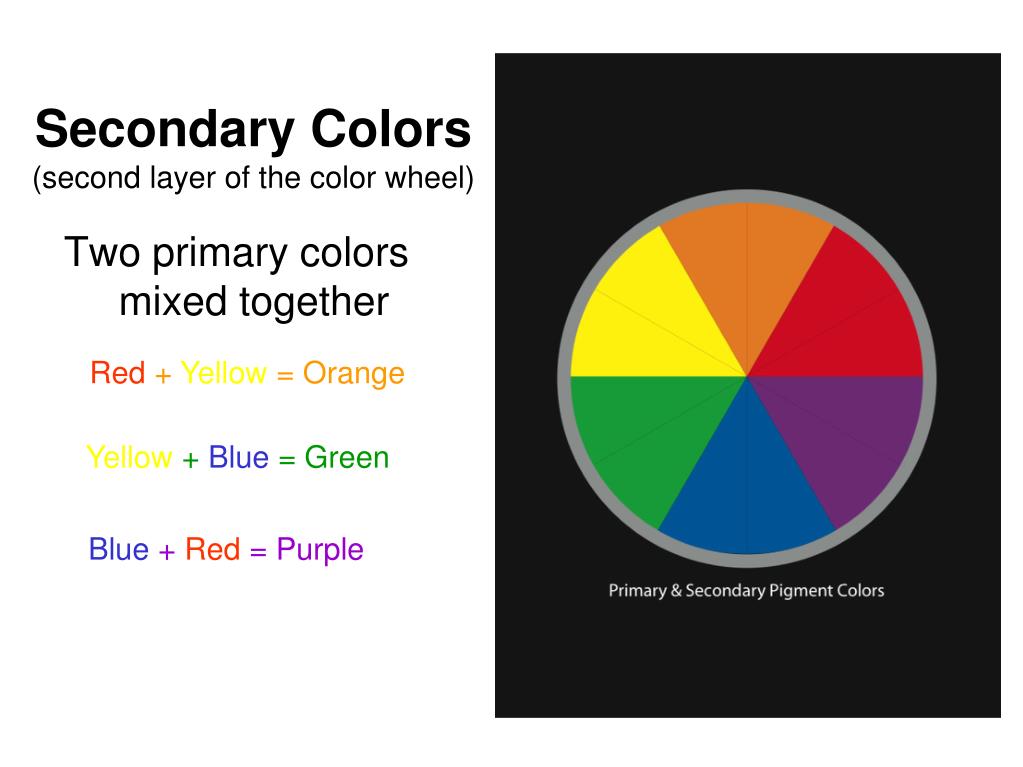 Secondary Colors
(second layer of the color wheel)

Two primary colors mixed together

Red + Yellow = Orange

Yellow + Blue = Green

Blue + Red = Purple

Primary & Secondary Pigment Colors